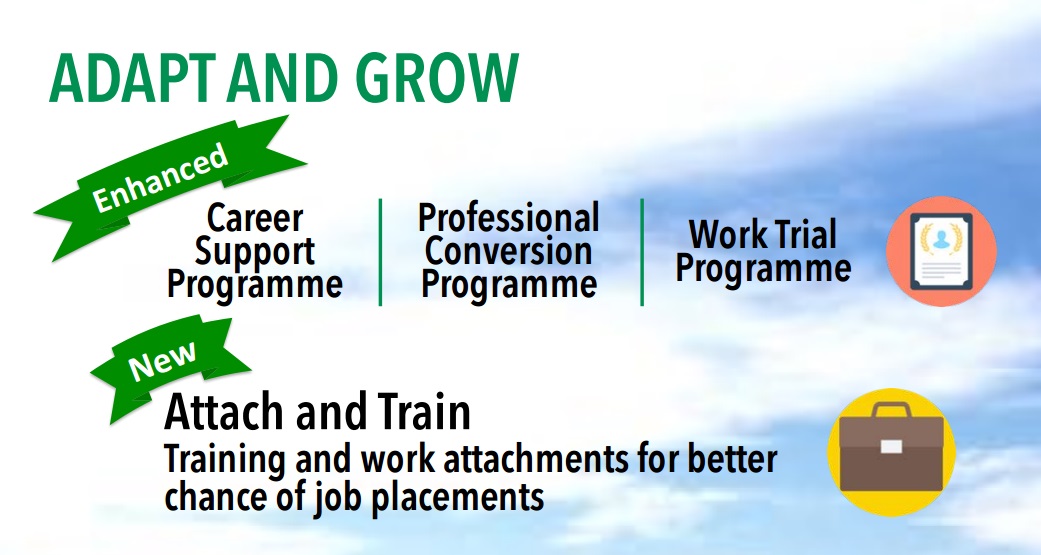 ADAPT AND GROW

Enhanced

Career Support Programme

Professional Conversion Programme

Work Trial Programme

New

Attach and Train

Training and work attachments for better chance of job placements